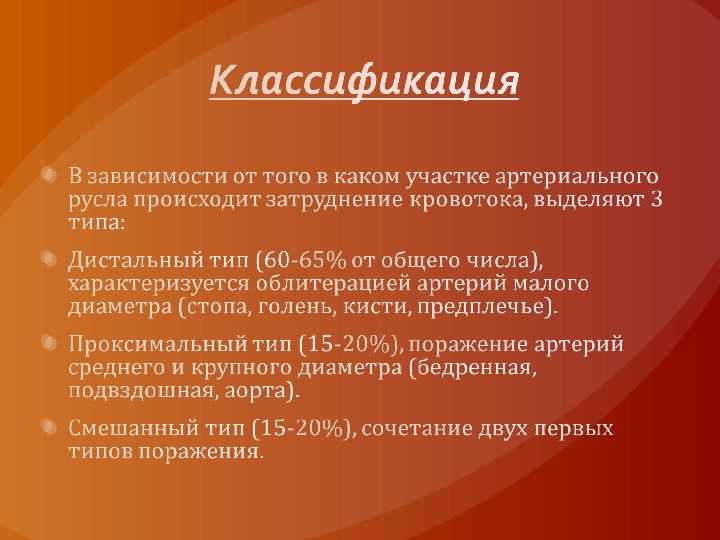 Классификация

В зависимости от того в каком участке артериального русла происходит затруднение кровотока, выделяют 3 типа:

Дистальный тип (60-65% от общего числа), характеризуется облитерацией артерий малого диаметра (стопа, голень, кисти, предплечье).

Проксимальный тип (15-20%), поражение артерий среднего и крупного диаметра (бедренная, подвздошная, аорта).

Смешанный тип (15-20%), сочетание двух первых типов поражения.